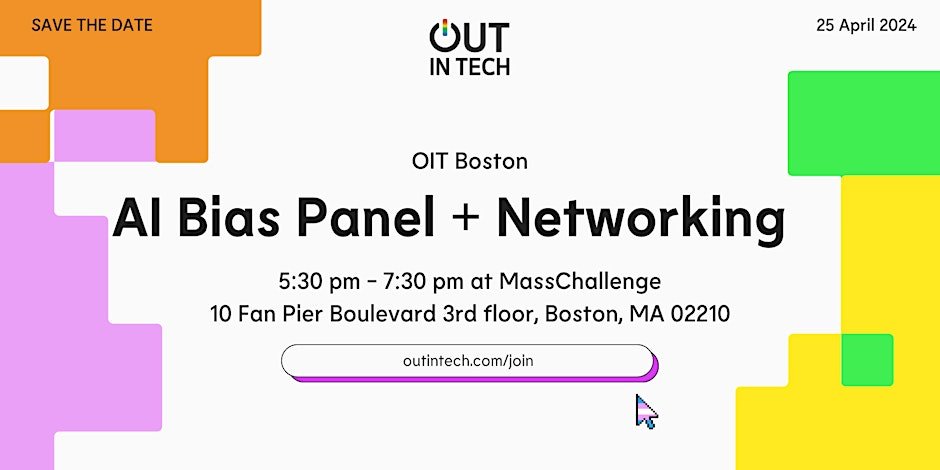 SAVE THE DATE

OUT IN TECH

25 April 2024

OIT Boston

AI Bias Panel + Networking

5:30 pm - 7:30 pm at MassChallenge
10 Fan Pier Boulevard 3rd floor, Boston, MA 02210

outintech.com/join